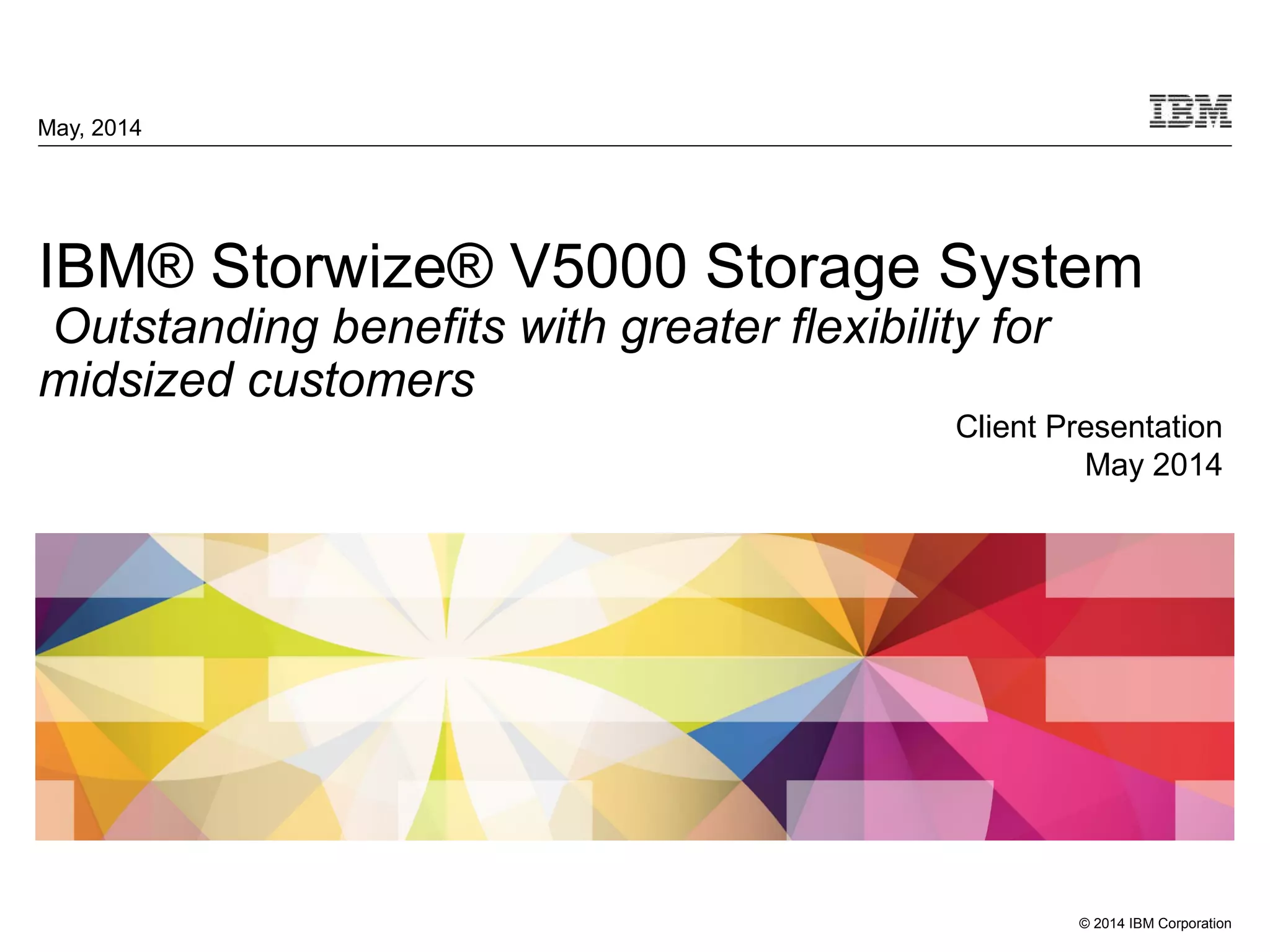 May, 2014

IBM

IBM® Storwize® V5000 Storage System
Outstanding benefits with greater flexibility for midsized customers

Client Presentation
May 2014

© 2014 IBM Corporation